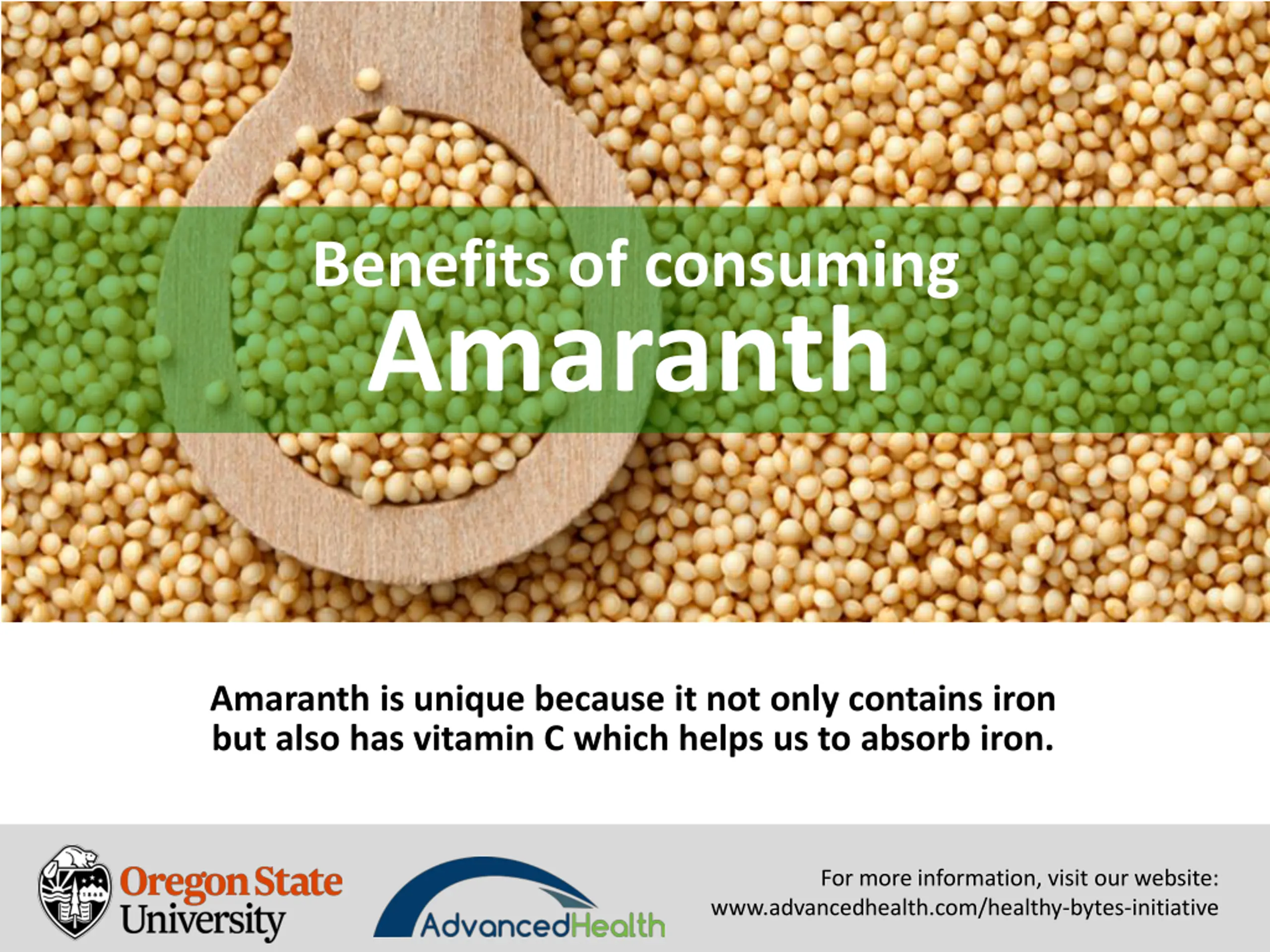 Benefits of consuming
Amaranth

Amaranth is unique because it not only contains iron but also has vitamin C which helps us to absorb iron.

Oregon State University

AdvancedHealth

For more information, visit our website:
www.advancedhealth.com/healthy-bytes-initiative